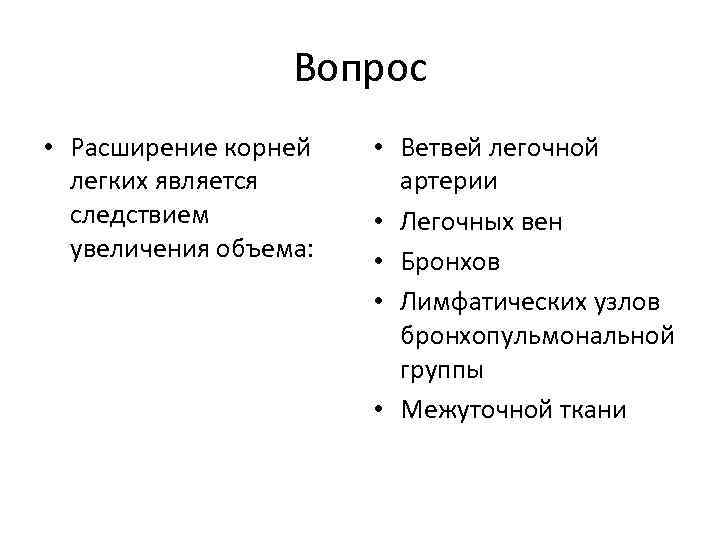 Вопрос

• Расширение корней легких является следствием увеличения объема:

• Ветвей легочной артерии
• Легочных вен
• Бронхов
• Лимфатических узлов бронхопульмональной группы
• Межуточной ткани